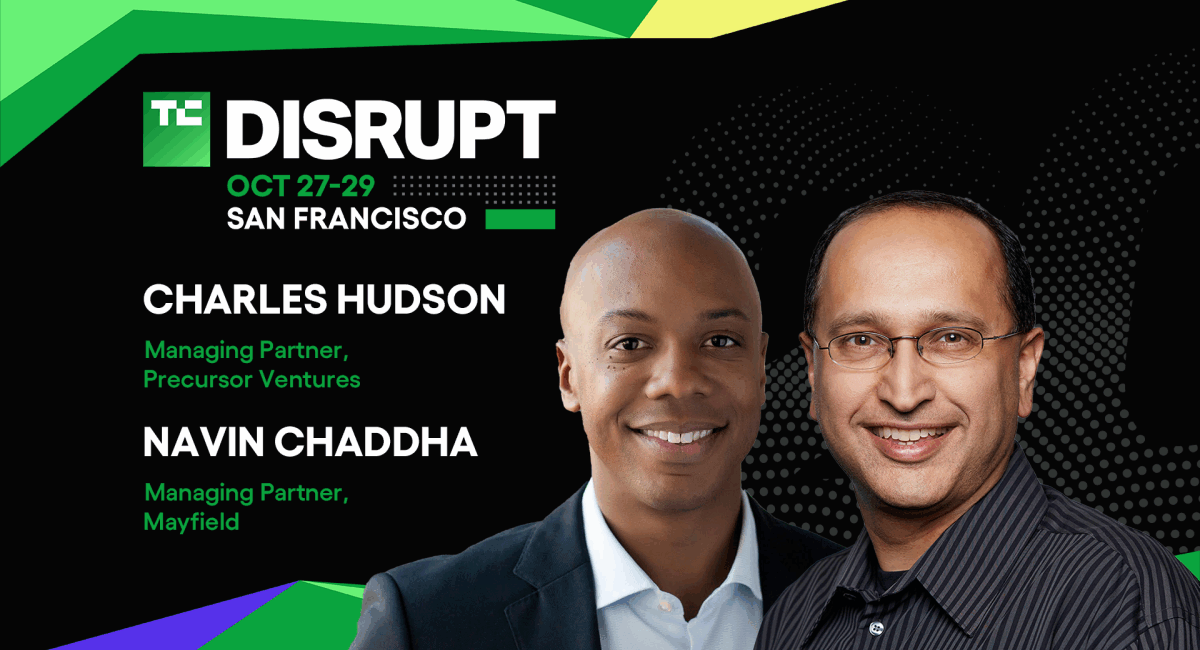 TC DISRUPT
OCT 27-29
SAN FRANCISCO

CHARLES HUDSON
Managing Partner, Precursor Ventures

NAVIN CHADDHA
Managing Partner, Mayfield